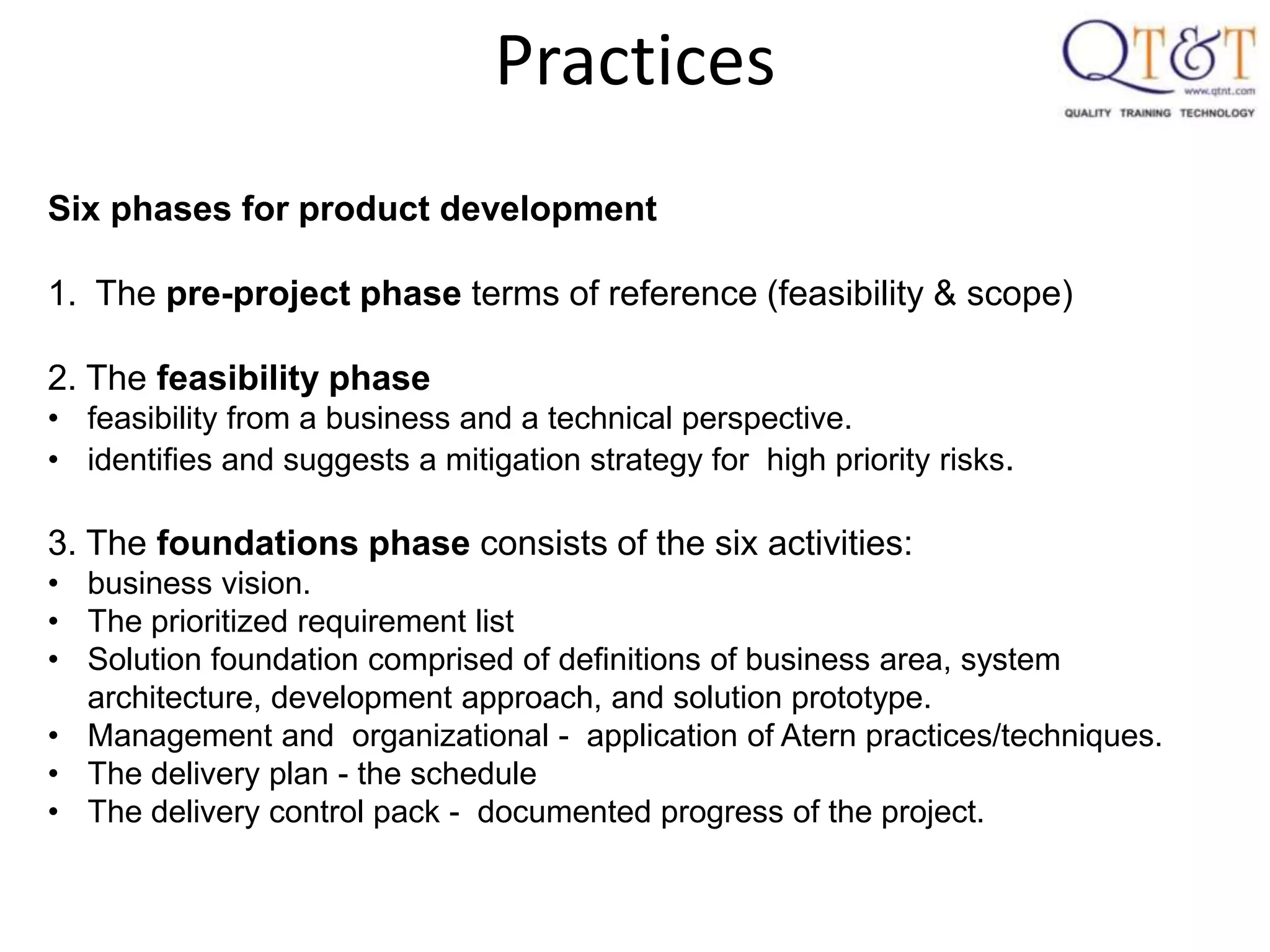 Practices

QT&T
www.qtnt.com
QUALITY TRAINING TECHNOLOGY

Six phases for product development

1. The pre-project phase terms of reference (feasibility & scope)

2. The feasibility phase
• feasibility from a business and a technical perspective.
• identifies and suggests a mitigation strategy for high priority risks.

3. The foundations phase consists of the six activities:
• business vision.
• The prioritized requirement list
• Solution foundation comprised of definitions of business area, system architecture, development approach, and solution prototype.
• Management and organizational - application of Atern practices/techniques.
• The delivery plan - the schedule
• The delivery control pack - documented progress of the project.